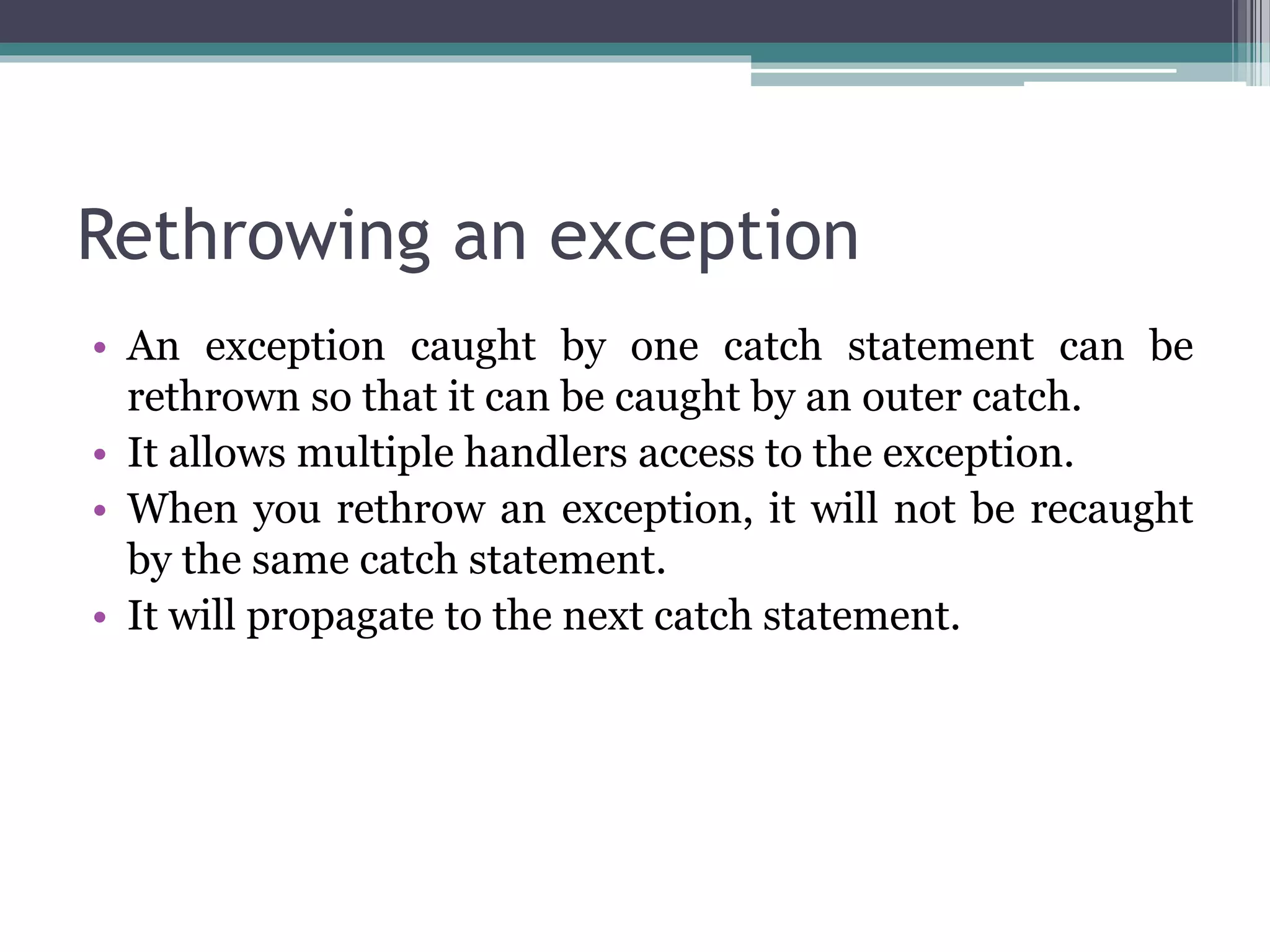 Rethrowing an exception

• An exception caught by one catch statement can be rethrown so that it can be caught by an outer catch.
• It allows multiple handlers access to the exception.
• When you rethrow an exception, it will not be recaught by the same catch statement.
• It will propagate to the next catch statement.